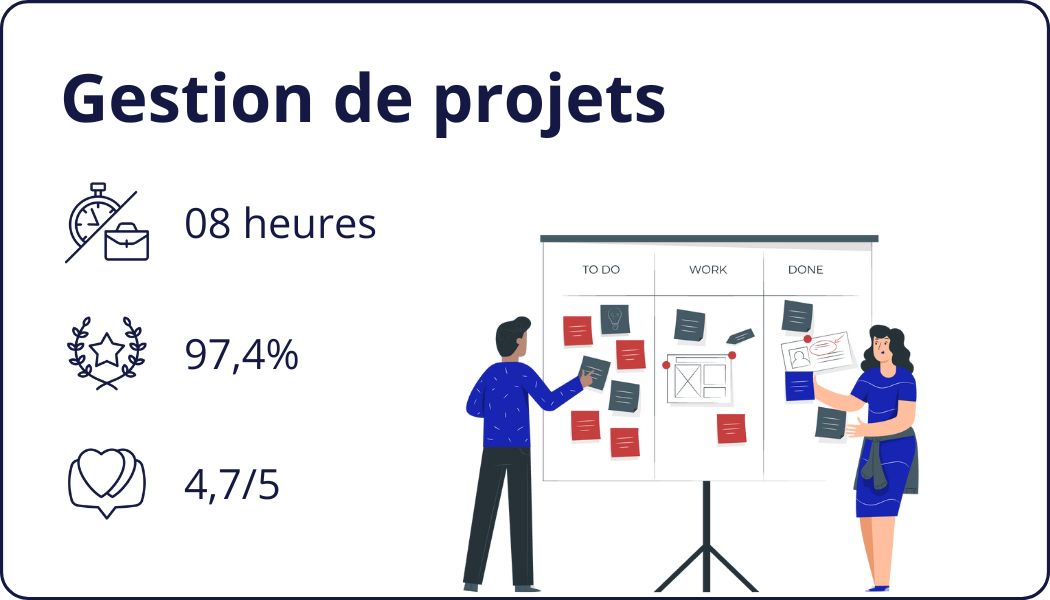 Gestion de projets

08 heures

97,4%

4,7/5

TO DO

WORK

DONE